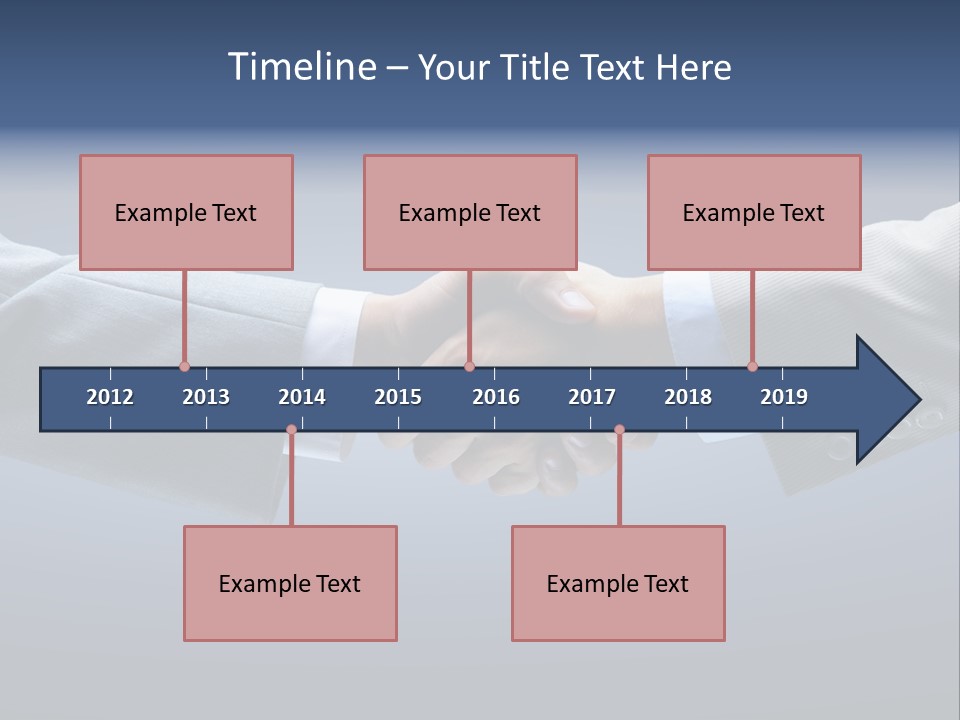 Timeline – Your Title Text Here

Example Text

Example Text

Example Text

2012 2013 2014 2015 2016 2017 2018 2019

Example Text

Example Text